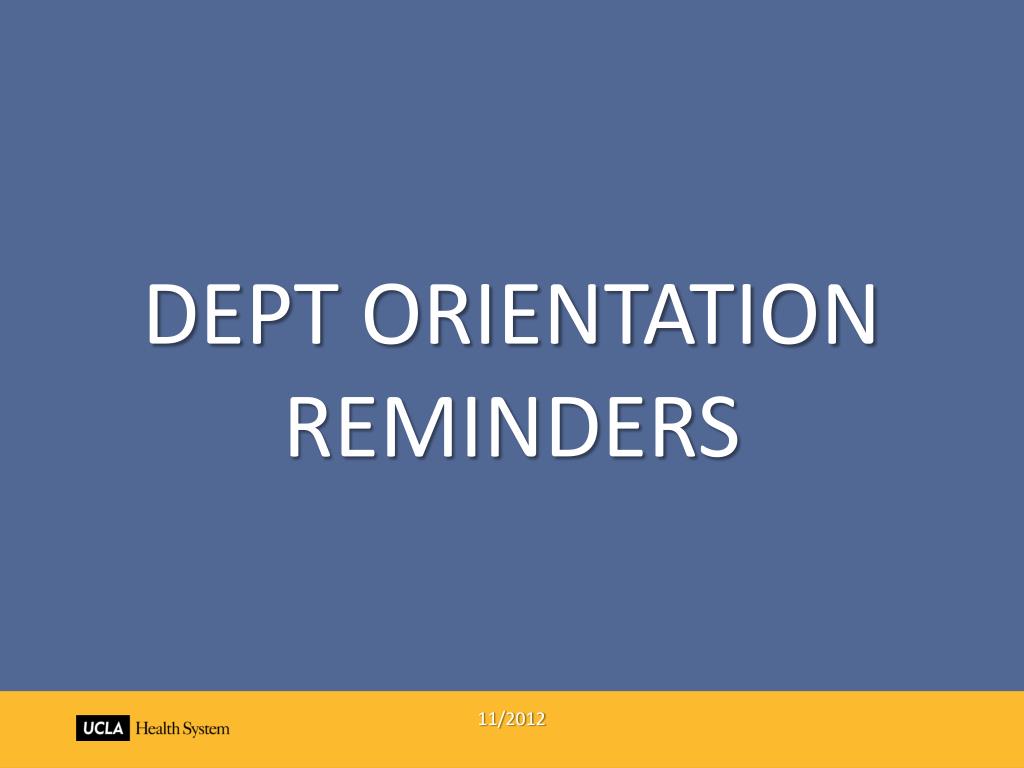 DEPT ORIENTATION REMINDERS

UCLA Health System

11/2012